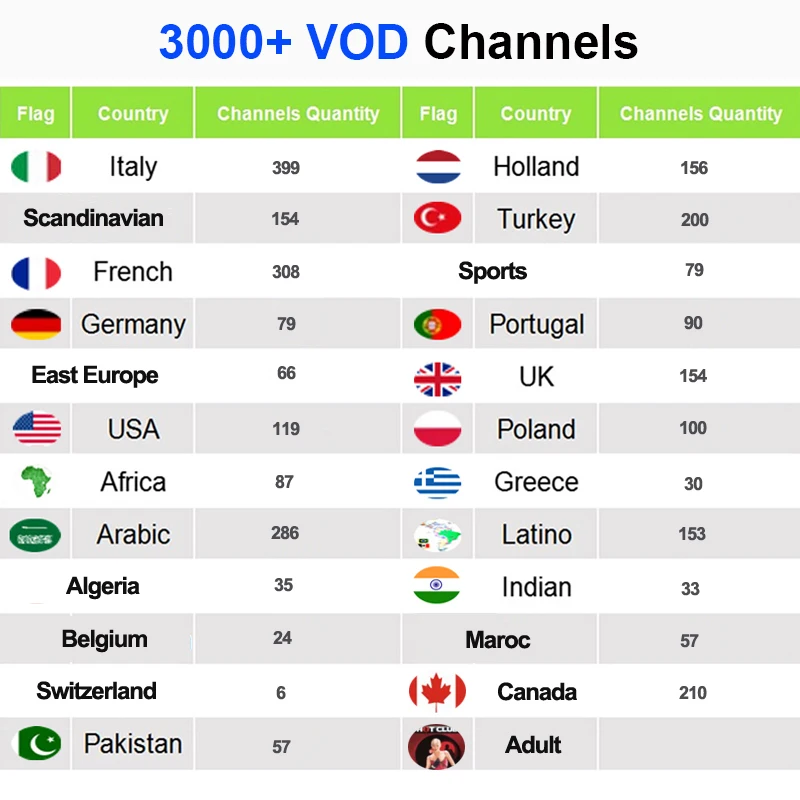 3000+ VOD Channels

| Flag | Country | Channels Quantity |
|---|---|---|
| | Italy | 399 |
| | Scandinavian | 154 |
| | French | 308 |
| | Germany | 79 |
| | East Europe | 66 |
| | USA | 119 |
| | Africa | 87 |
| | Arabic | 286 |
| | Algeria | 35 |
| | Belgium | 24 |
| | Switzerland | 6 |
| | Pakistan | 57 |

| Flag | Country | Channels Quantity |
|---|---|---|
| | Holland | 156 |
| | Turkey | 200 |
| | Sports | 79 |
| | Portugal | 90 |
| | UK | 154 |
| | Poland | 100 |
| | Greece | 30 |
| | Latino | 153 |
| | Indian | 33 |
| | Maroc | 57 |
| | Canada | 210 |
| | Adult | |